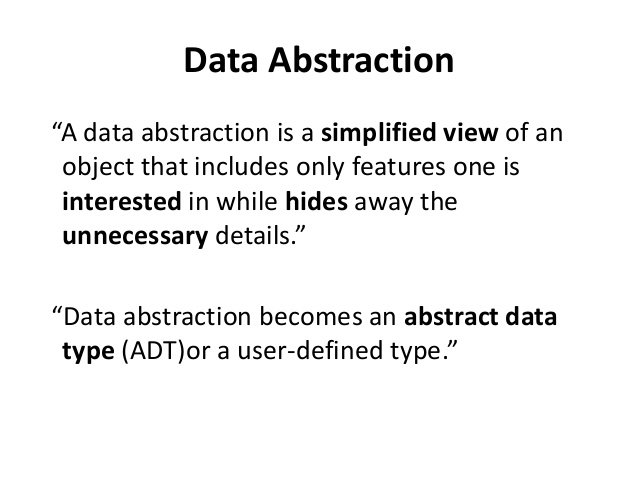 Data Abstraction

“A data abstraction is a simplified view of an object that includes only features one is interested in while hides away the unnecessary details.”

“Data abstraction becomes an abstract data type (ADT)or a user-defined type.”